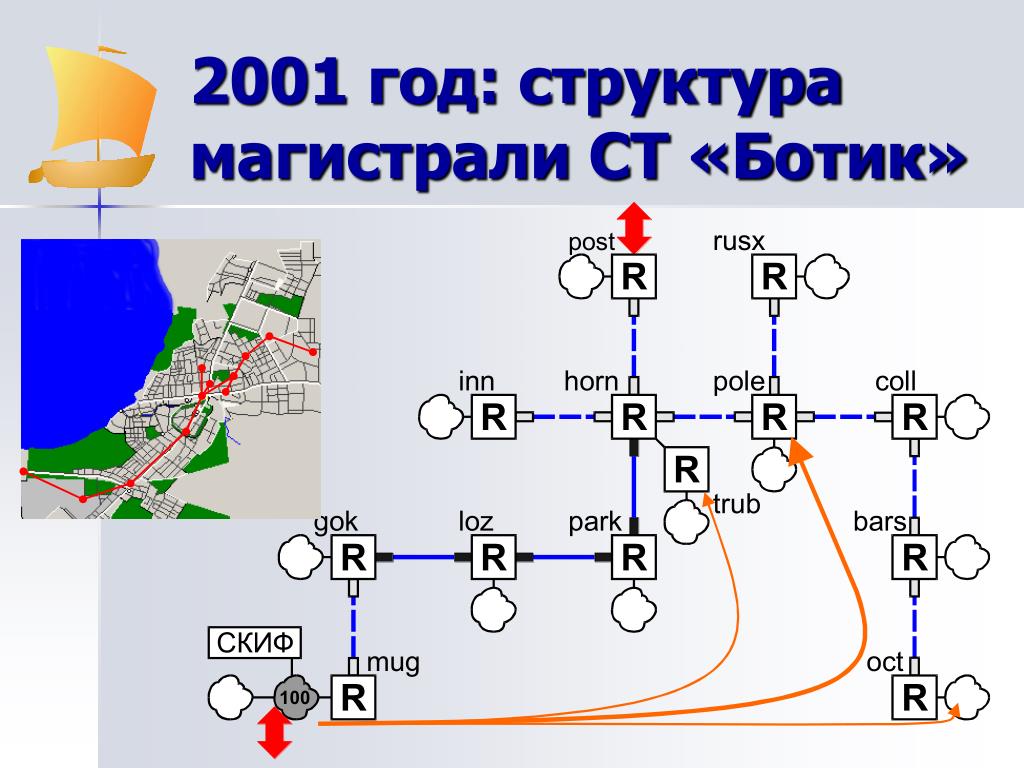 2001 год: структура магистрали СТ «Ботик»

post

R

rusx

R

inn

R

horn

R

pole

R

coll

R

R

trub

gok

R

loz

R

park

R

bars

R

СКИФ

100

mug

R

oct

R